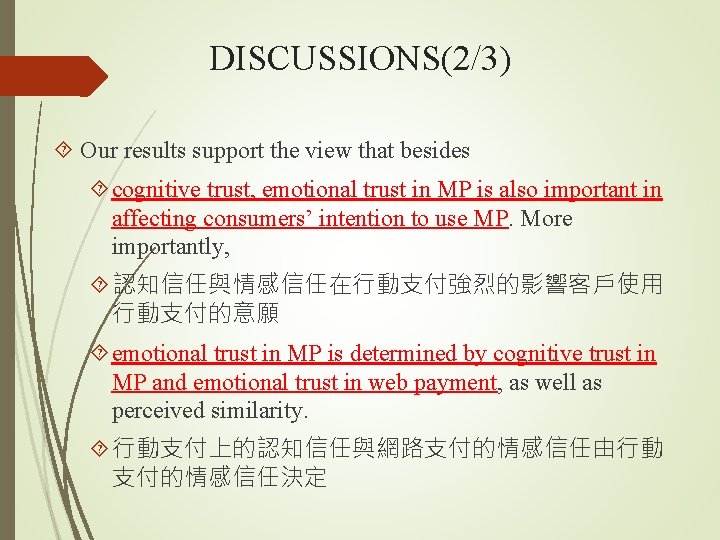 DISCUSSIONS(2/3)

Our results support the view that besides

cognitive trust, emotional trust in MP is also important in affecting consumers’ intention to use MP. More importantly,

認知信任與情感信任在行動支付強烈的影響客戶使用行動支付的意願

emotional trust in MP is determined by cognitive trust in MP and emotional trust in web payment, as well as perceived similarity.

行動支付上的認知信任與網路支付的情感信任由行動支付的情感信任決定